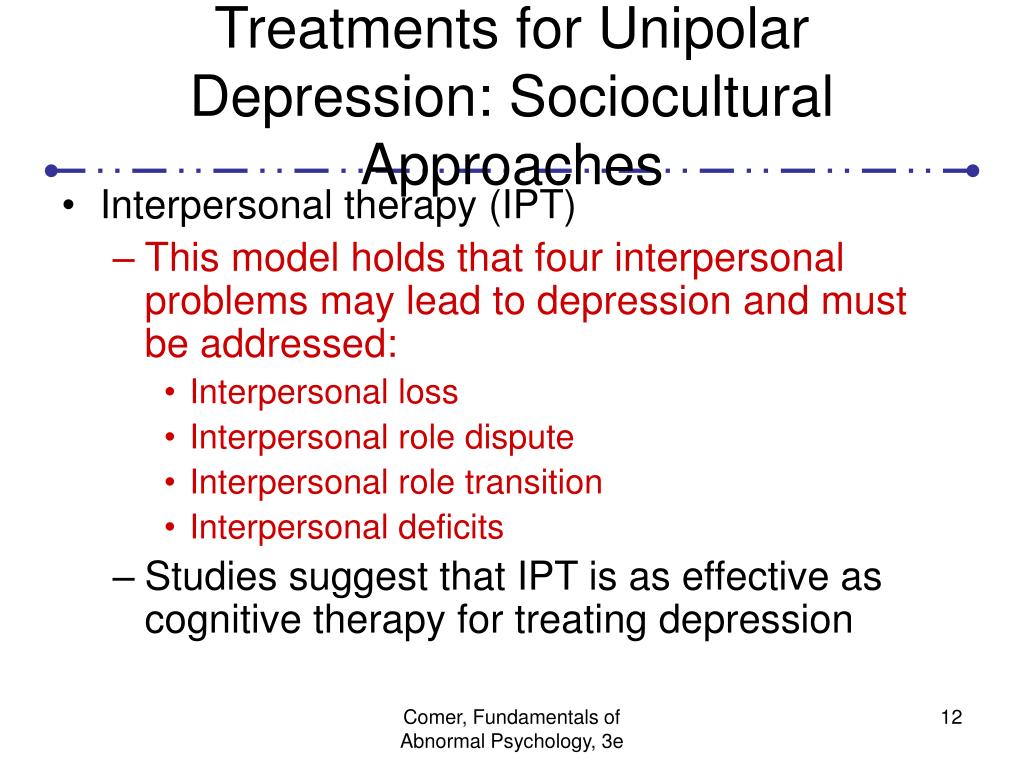 Treatments for Unipolar Depression: Sociocultural Approaches

• Interpersonal therapy (IPT)
– This model holds that four interpersonal problems may lead to depression and must be addressed:
• Interpersonal loss
• Interpersonal role dispute
• Interpersonal role transition
• Interpersonal deficits
– Studies suggest that IPT is as effective as cognitive therapy for treating depression

Comer, Fundamentals of Abnormal Psychology, 3e

12